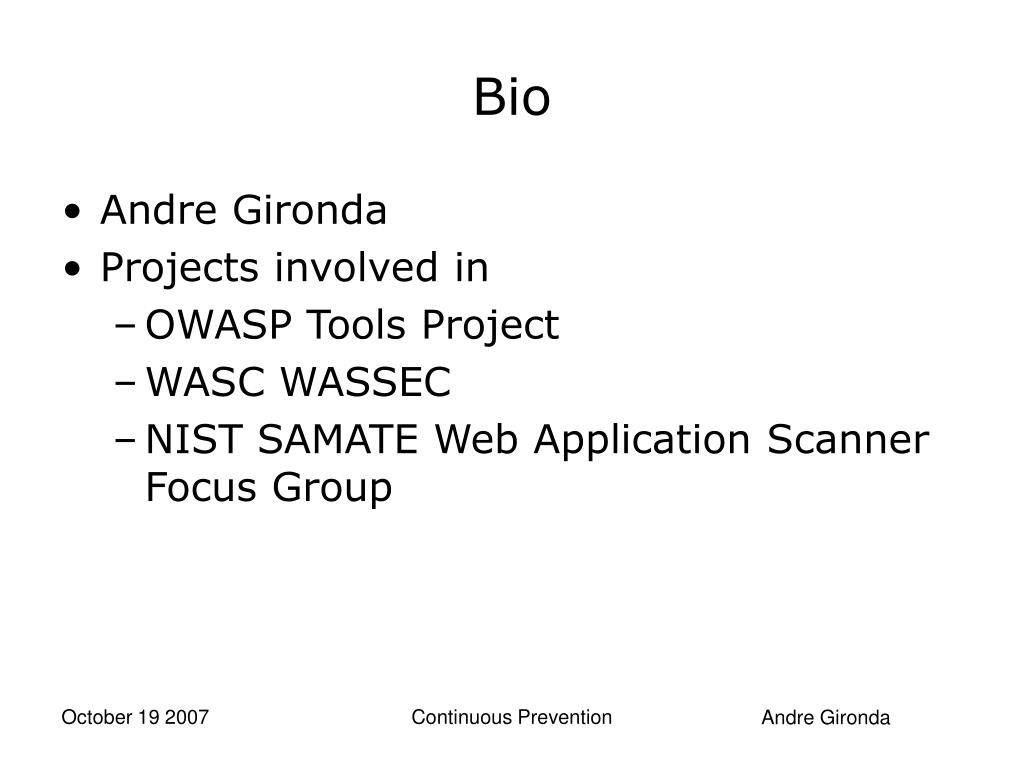 Bio

• Andre Gironda
• Projects involved in
  – OWASP Tools Project
  – WASC WASSEC
  – NIST SAMATE Web Application Scanner Focus Group

October 19 2007

Continuous Prevention

Andre Gironda